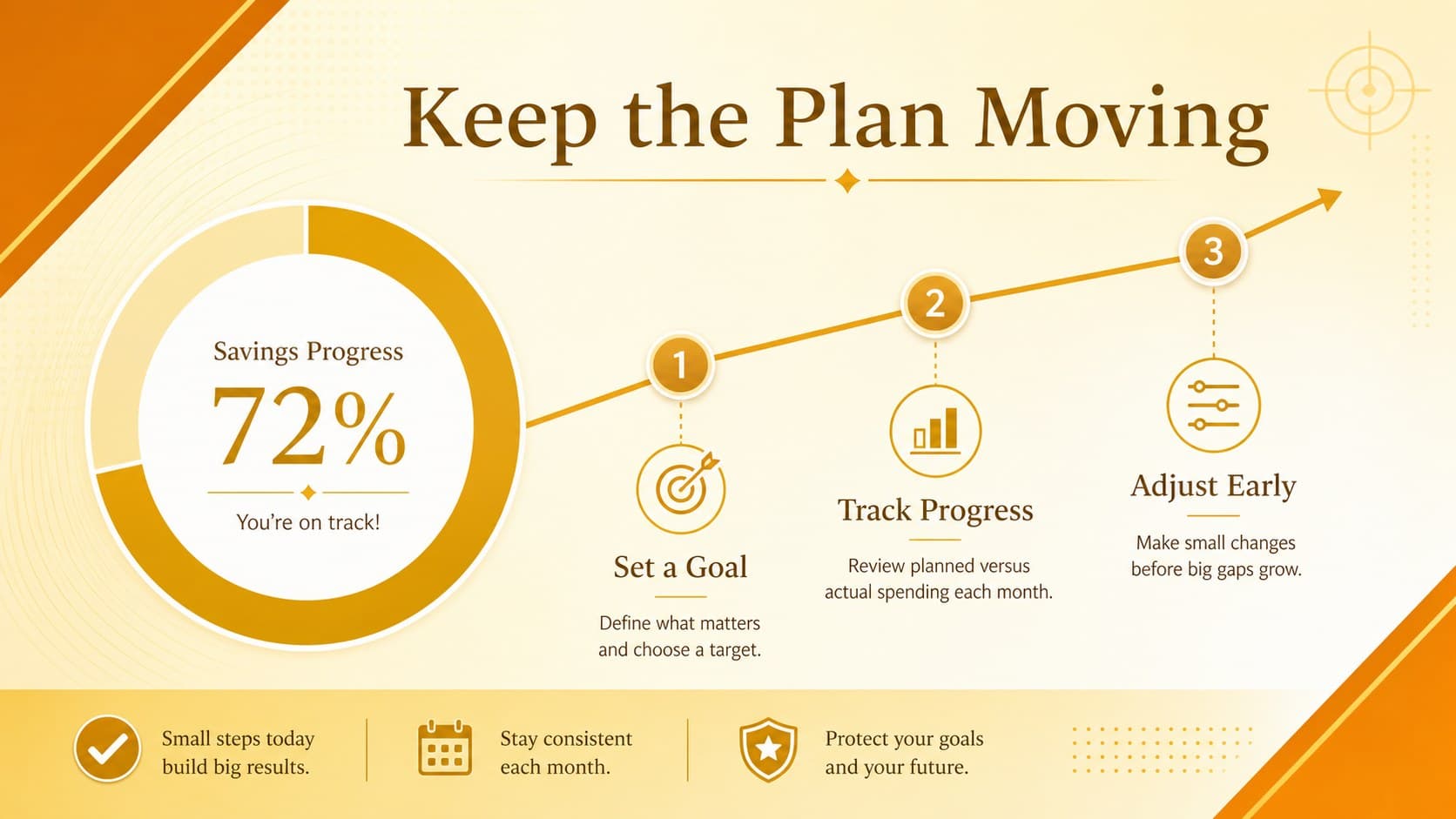 Keep the Plan Moving

Savings Progress

72%

You're on track!

1

Set a Goal

Define what matters and choose a target.

2

Track Progress

Review planned versus actual spending each month.

3

Adjust Early

Make small changes before big gaps grow.

Small steps today build big results.

Stay consistent each month.

Protect your goals and your future.